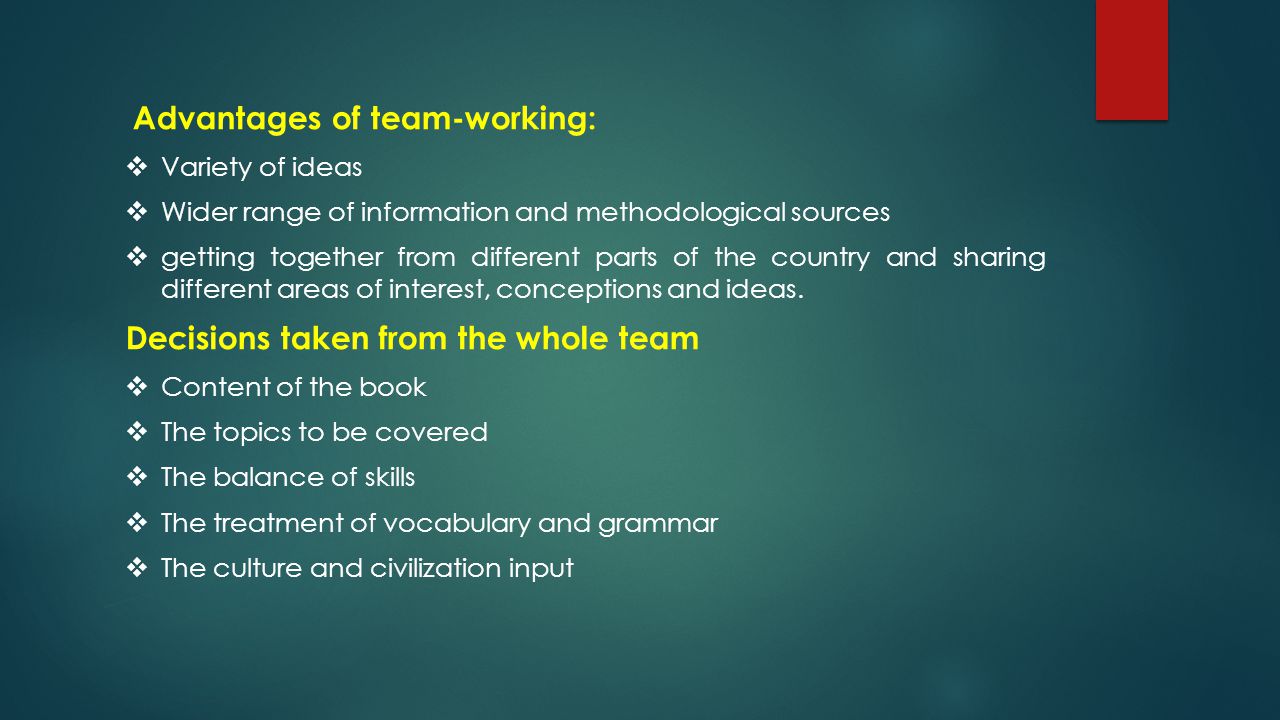 Advantages of team-working:

❖ Variety of ideas

❖ Wider range of information and methodological sources

❖ getting together from different parts of the country and sharing different areas of interest, conceptions and ideas.

Decisions taken from the whole team

❖ Content of the book

❖ The topics to be covered

❖ The balance of skills

❖ The treatment of vocabulary and grammar

❖ The culture and civilization input